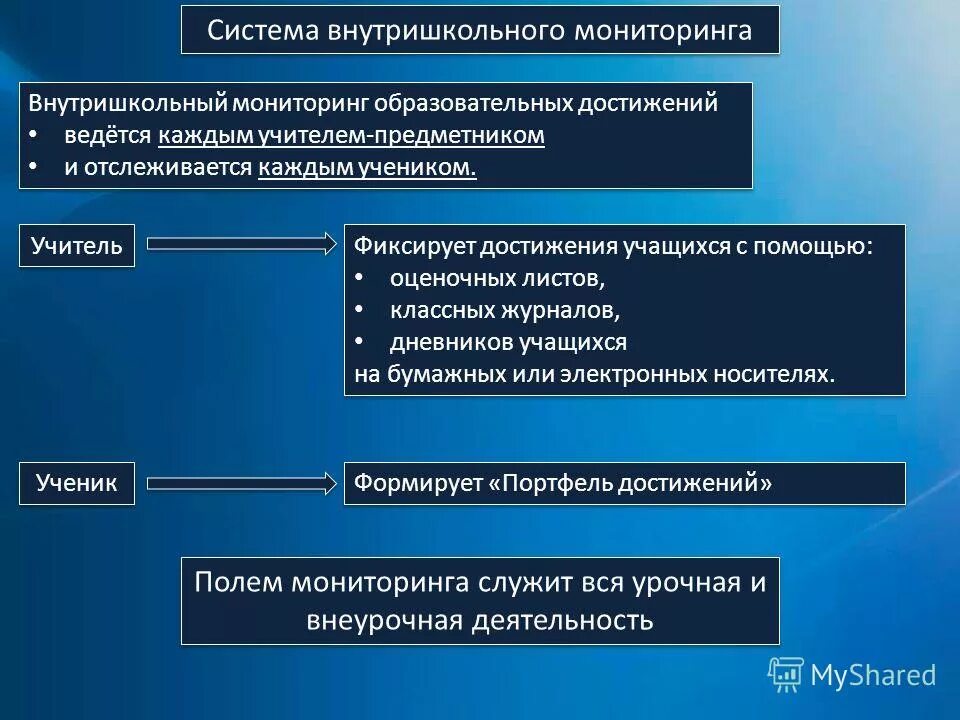 Система внутришкольного мониторинга

Внутришкольный мониторинг образовательных достижений
• ведётся каждым учителем-предметником
• и отслеживается каждым учеником.

Учитель

Фиксирует достижения учащихся с помощью:
• оценочных листов,
• классных журналов,
• дневников учащихся
на бумажных или электронных носителях.

Ученик

Формирует «Портфель достижений»

Полем мониторинга служит вся урочная и внеурочная деятельность

MyShared